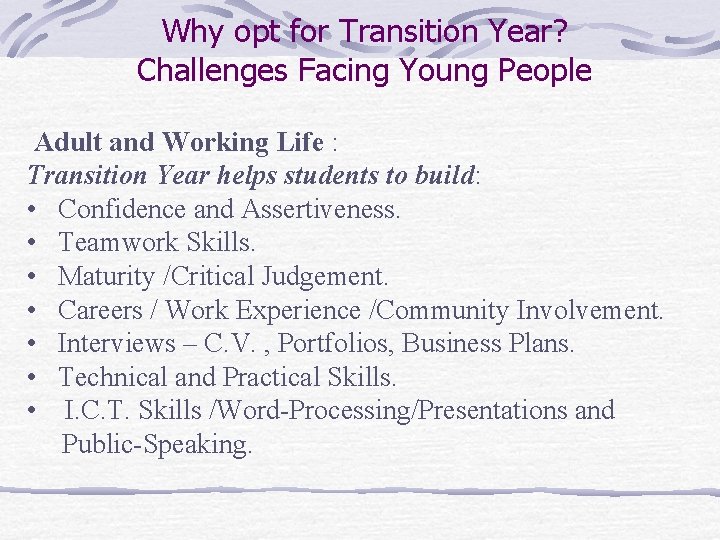 Why opt for Transition Year?
Challenges Facing Young People

Adult and Working Life :
Transition Year helps students to build:
• Confidence and Assertiveness.
• Teamwork Skills.
• Maturity /Critical Judgement.
• Careers / Work Experience /Community Involvement.
• Interviews – C.V. , Portfolios, Business Plans.
• Technical and Practical Skills.
• I.C.T. Skills /Word-Processing/Presentations and Public-Speaking.